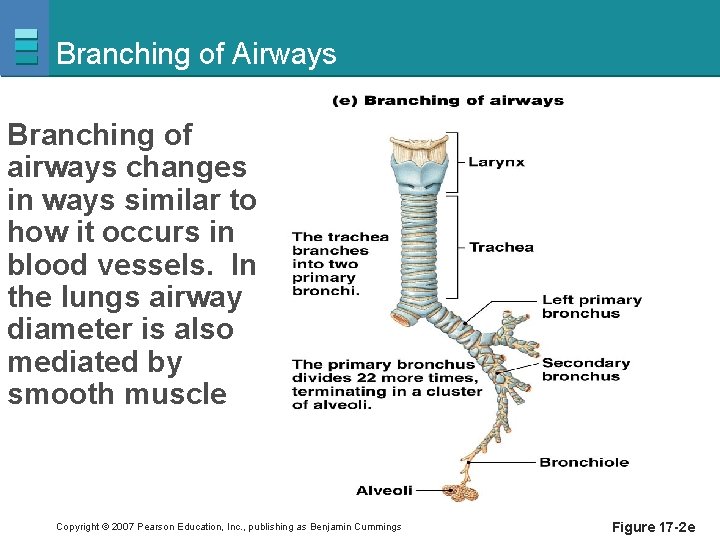 Branching of Airways

Branching of airways changes in ways similar to how it occurs in blood vessels. In the lungs airway diameter is also mediated by smooth muscle

(e) Branching of airways

Larynx

The trachea branches into two primary bronchi.

Trachea

Left primary bronchus

The primary bronchus divides 22 more times, terminating in a cluster of alveoli.

Secondary bronchus

Bronchiole

Alveoli

Copyright © 2007 Pearson Education, Inc., publishing as Benjamin Cummings

Figure 17-2e